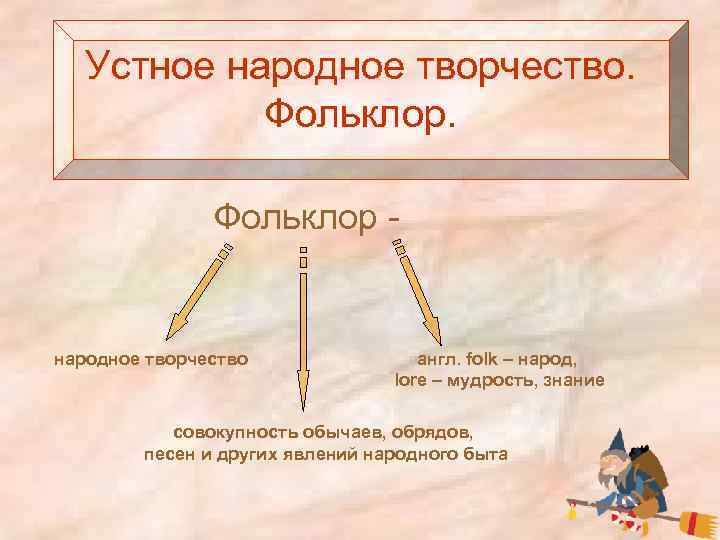 Устное народное творчество. Фольклор.

Фольклор -

народное творчество

англ. folk – народ, lore – мудрость, знание

совокупность обычаев, обрядов, песен и других явлений народного быта